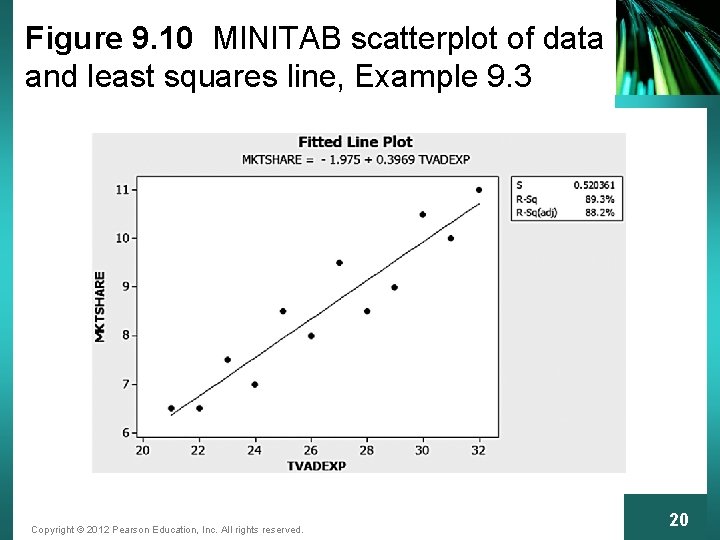 Figure 9.10 MINITAB scatterplot of data and least squares line, Example 9.3

Fitted Line Plot
MKTSHARE = - 1.975 + 0.3969 TVADEXP

| S | 0.520361 |
|---|---|
| R-Sq | 89.3% |
| R-Sq(adj) | 88.2% |

MKTSHARE
11
10
9
8
7
6
20 22 24 26 28 30 32
TVADEXP

Copyright © 2012 Pearson Education, Inc. All rights reserved.

20